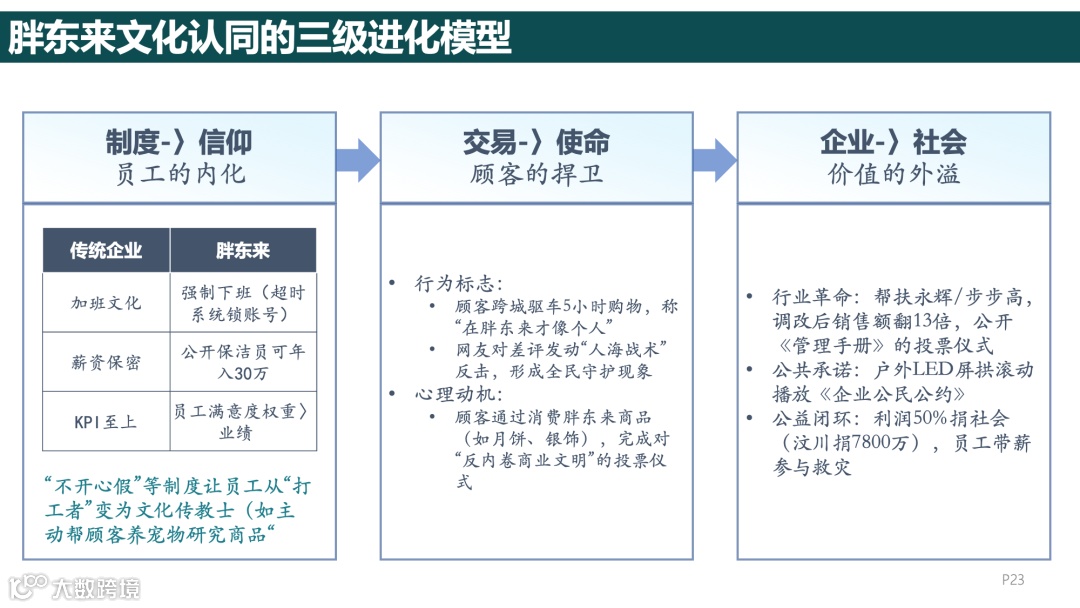 胖东来文化认同的三级进化模型

制度-〉信仰
员工的内化

| 传统企业 | 胖东来 |
|---|---|
| 加班文化 | 强制下班（超时系统锁账号） |
| 薪资保密 | 公开保洁员可年入30万 |
| KPI至上 | 员工满意度权重〉业绩 |

“不开心假”等制度让员工从“打工者”变为文化传教士（如主动帮顾客养宠物研究商品“

交易-〉使命
顾客的捍卫

• 行为标志：
• 顾客跨城驱车5小时购物，称“在胖东来才像个人”
• 网友对差评发动“人海战术”反击，形成全民守护现象
• 心理动机：
• 顾客通过消费胖东来商品（如月饼、银饰），完成对“反内卷商业文明”的投票仪式

企业-〉社会
价值的外溢

• 行业革命：帮扶永辉/步步高，调改后销售额翻13倍，公开《管理手册》的投票仪式
• 公共承诺：户外LED屏拱滚动播放《企业公民公约》
• 公益闭环：利润50%捐社会（汶川捐7800万），员工带薪参与救灾

大数跨境

P23